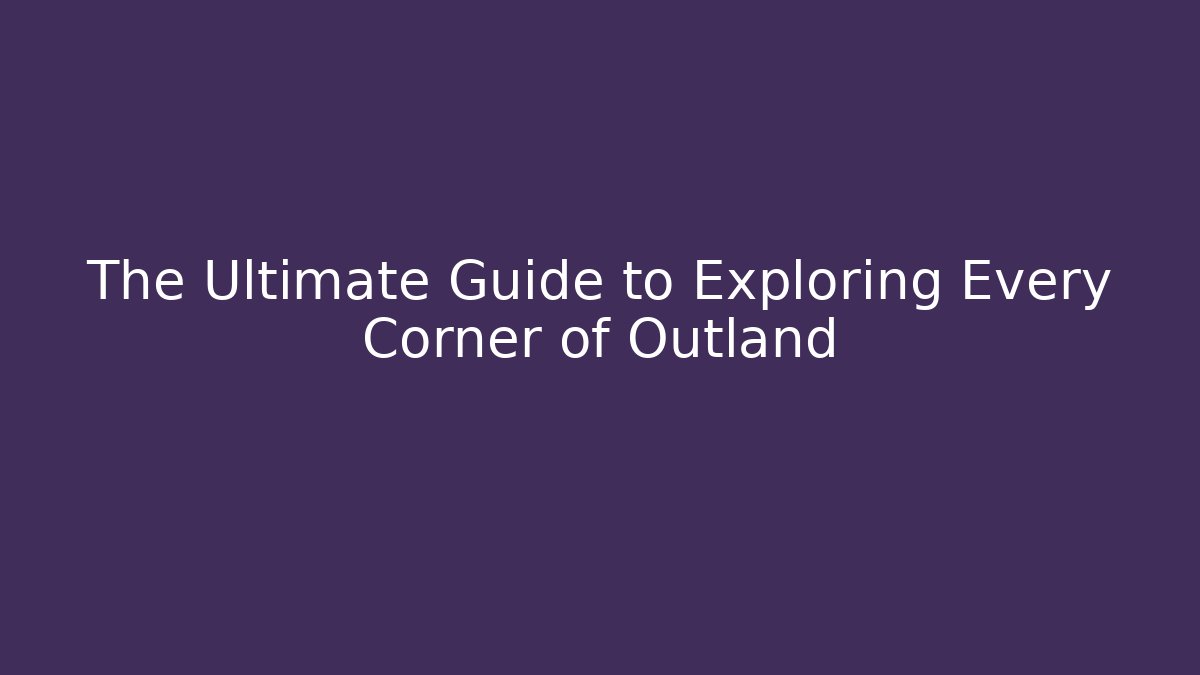 The Ultimate Guide to Exploring Every Corner of Outland